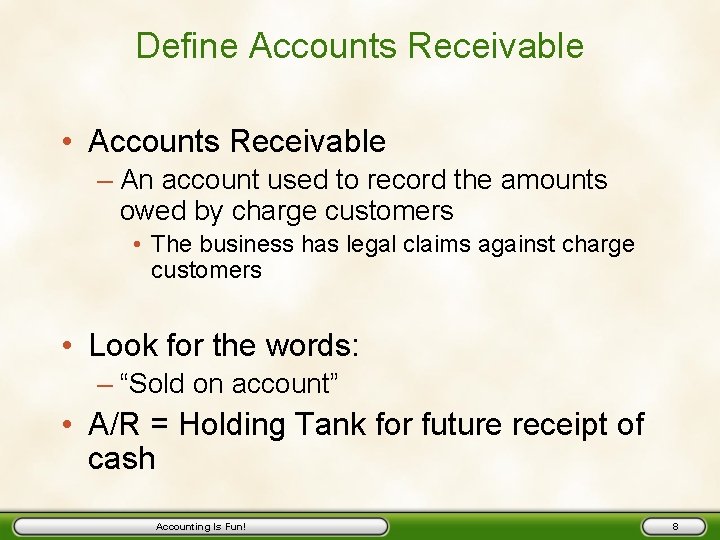 Define Accounts Receivable

• Accounts Receivable
– An account used to record the amounts owed by charge customers
• The business has legal claims against charge customers

• Look for the words:
– “Sold on account”

• A/R = Holding Tank for future receipt of cash

Accounting Is Fun!

8